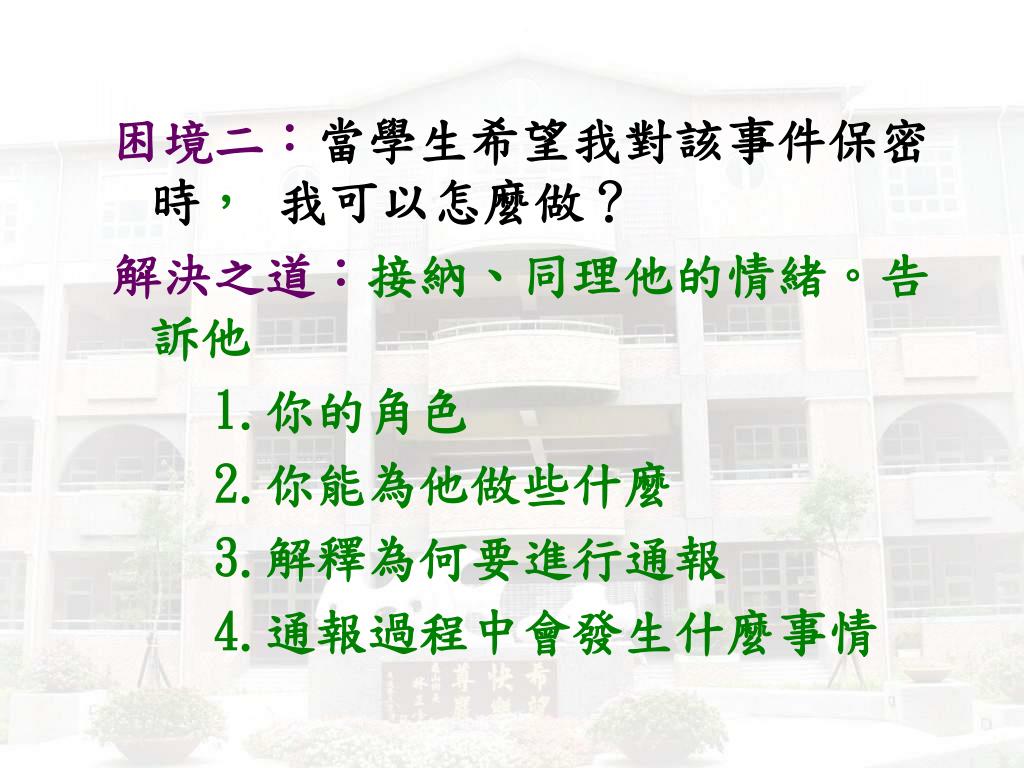 困境二：當學生希望我對該事件保密時， 我可以怎麼做？

解決之道：接納、同理他的情緒。告訴他

1. 你的角色

2. 你能為他做些什麼

3. 解釋為何要進行通報

4. 通報過程中會發生什麼事情